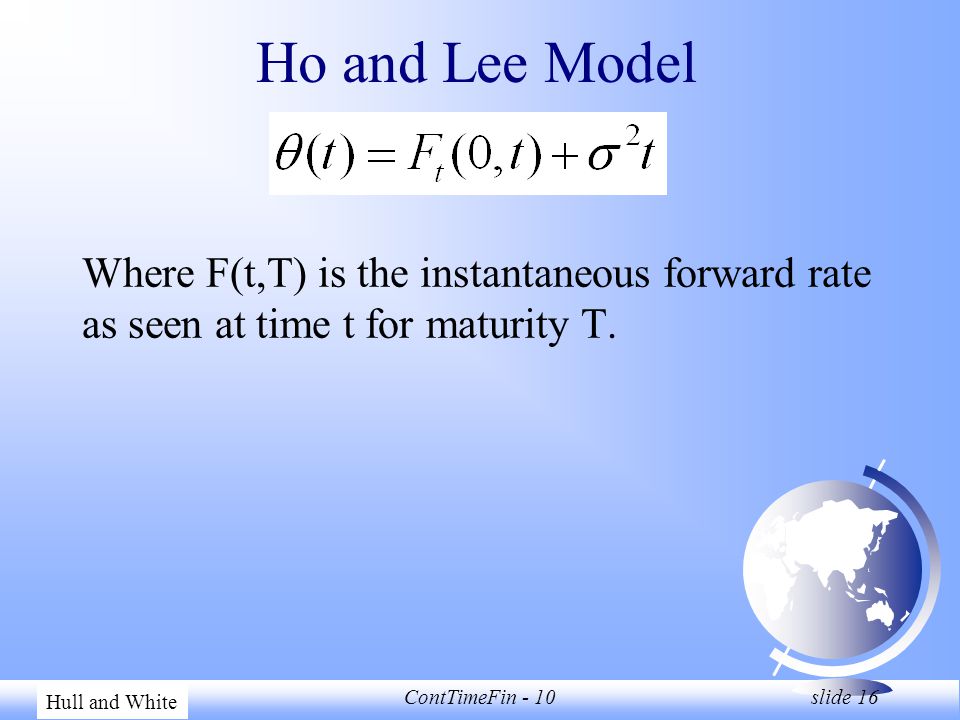 Ho and Lee Model

$\theta(t) = F_t(0,t) + \sigma^2 t$

Where F(t,T) is the instantaneous forward rate as seen at time t for maturity T.

Hull and White

ContTimeFin - 10

slide 16